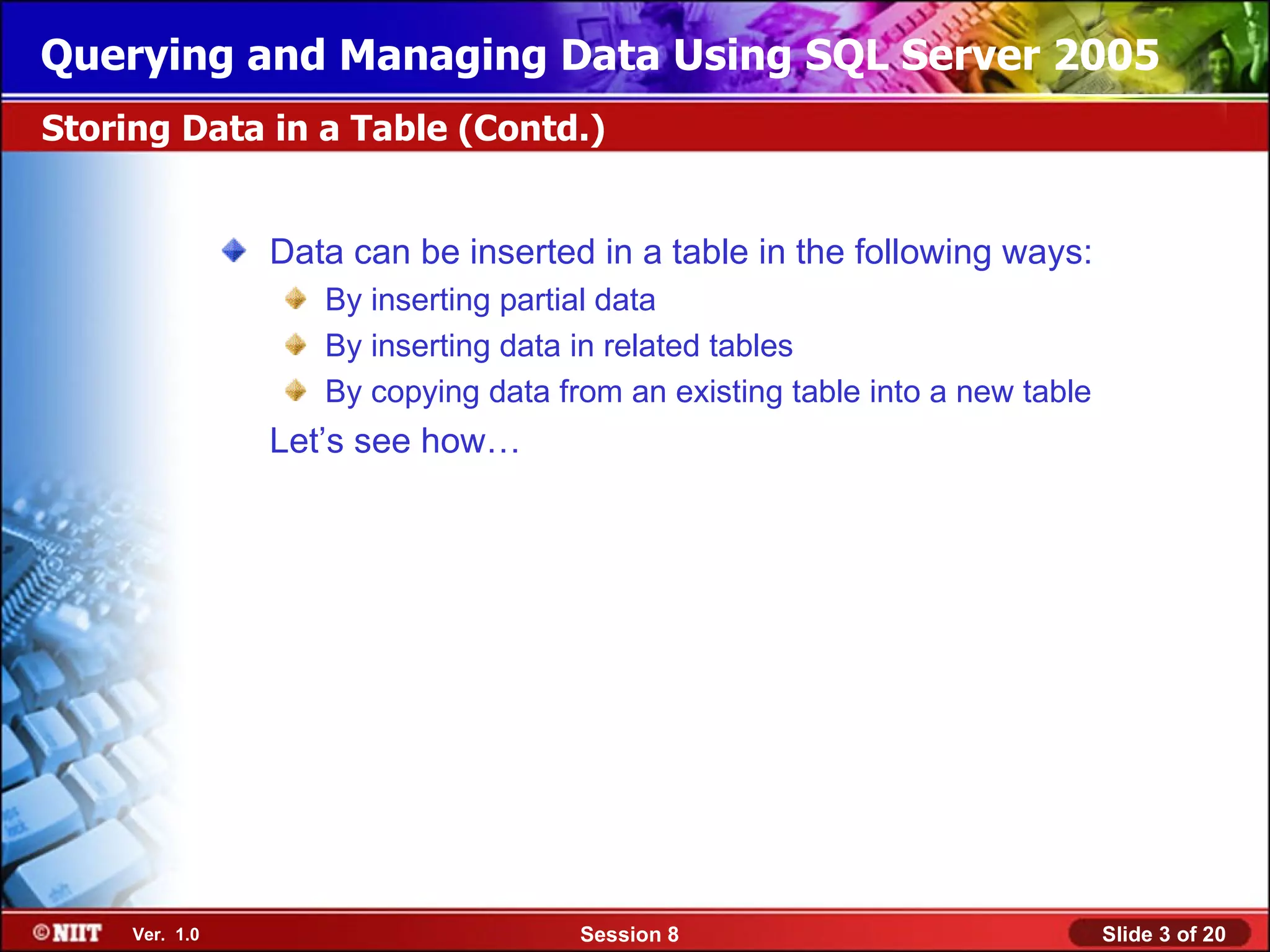 Querying and Managing Data Using SQL Server 2005

Storing Data in a Table (Contd.)

Data can be inserted in a table in the following ways:

By inserting partial data

By inserting data in related tables

By copying data from an existing table into a new table

Let’s see how…

©NIIT Ver. 1.0

Session 8

Slide 3 of 20